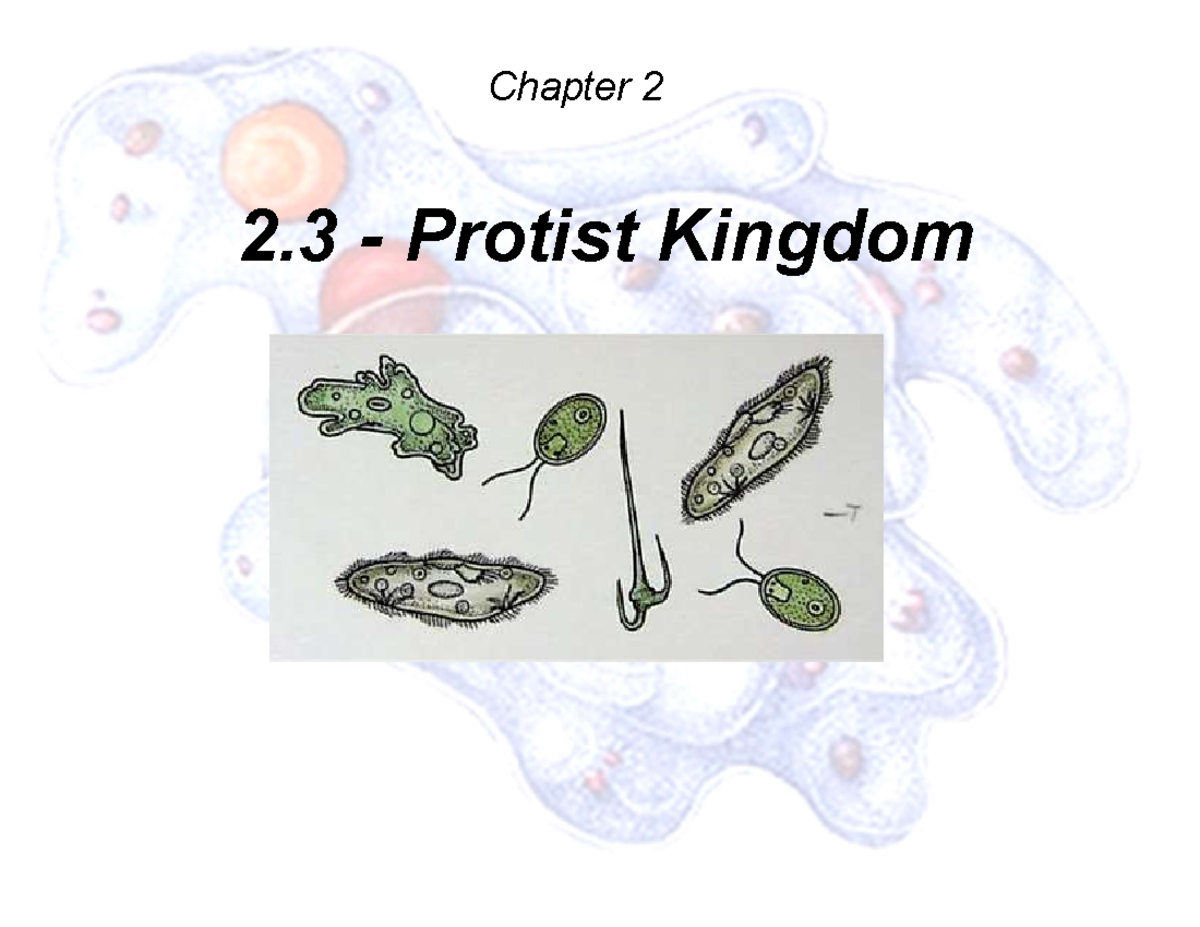 Chapter 2

2.3 - Protist Kingdom